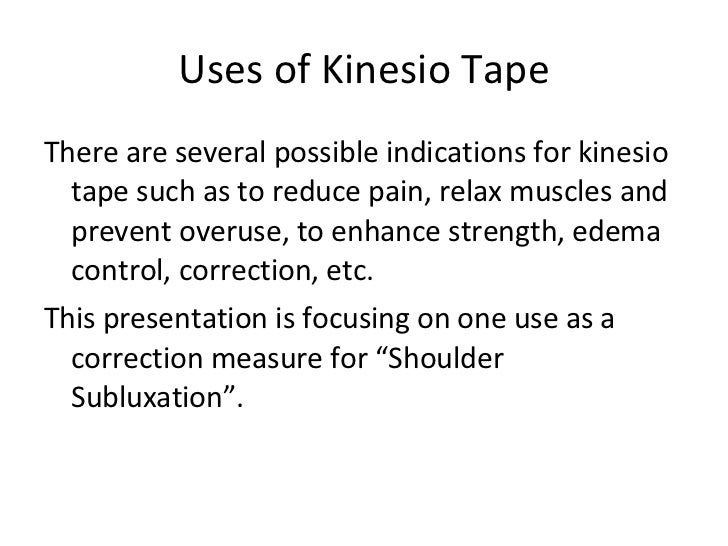 Uses of Kinesio Tape

There are several possible indications for kinesio tape such as to reduce pain, relax muscles and prevent overuse, to enhance strength, edema control, correction, etc.

This presentation is focusing on one use as a correction measure for “Shoulder Subluxation”.